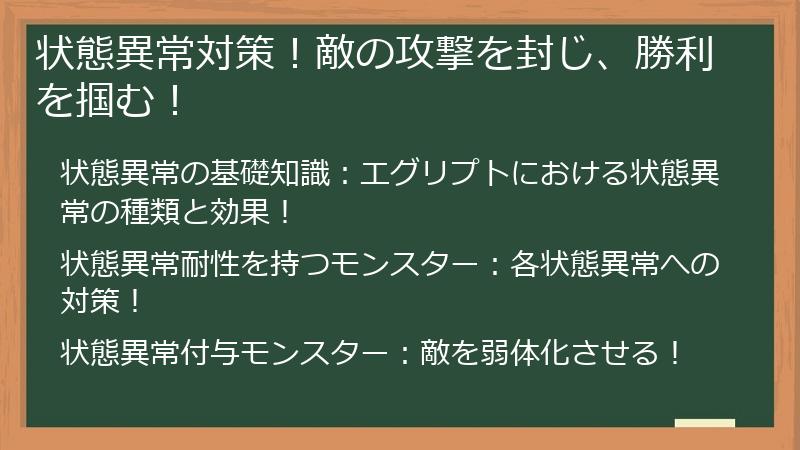 状態異常対策！敵の攻撃を封じ、勝利を掴む！

状態異常の基礎知識：エグリプトにおける状態異常の種類と効果！

状態異常耐性を持つモンスター：各状態異常への対策！

状態異常付与モンスター：敵を弱体化させる！